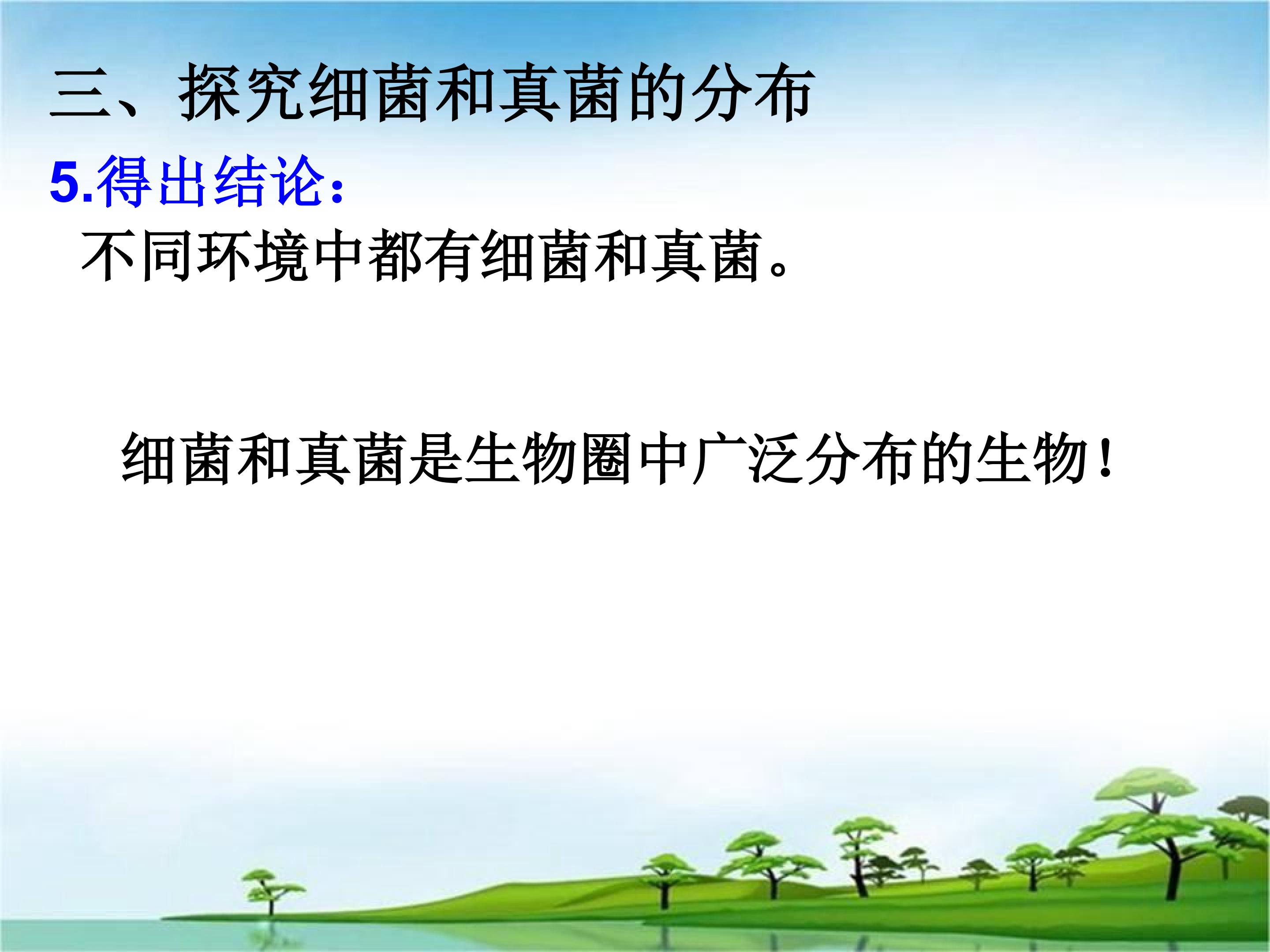 三、探究细菌和真菌的分布

5.得出结论：

不同环境中都有细菌和真菌。

细菌和真菌是生物圈中广泛分布的生物！